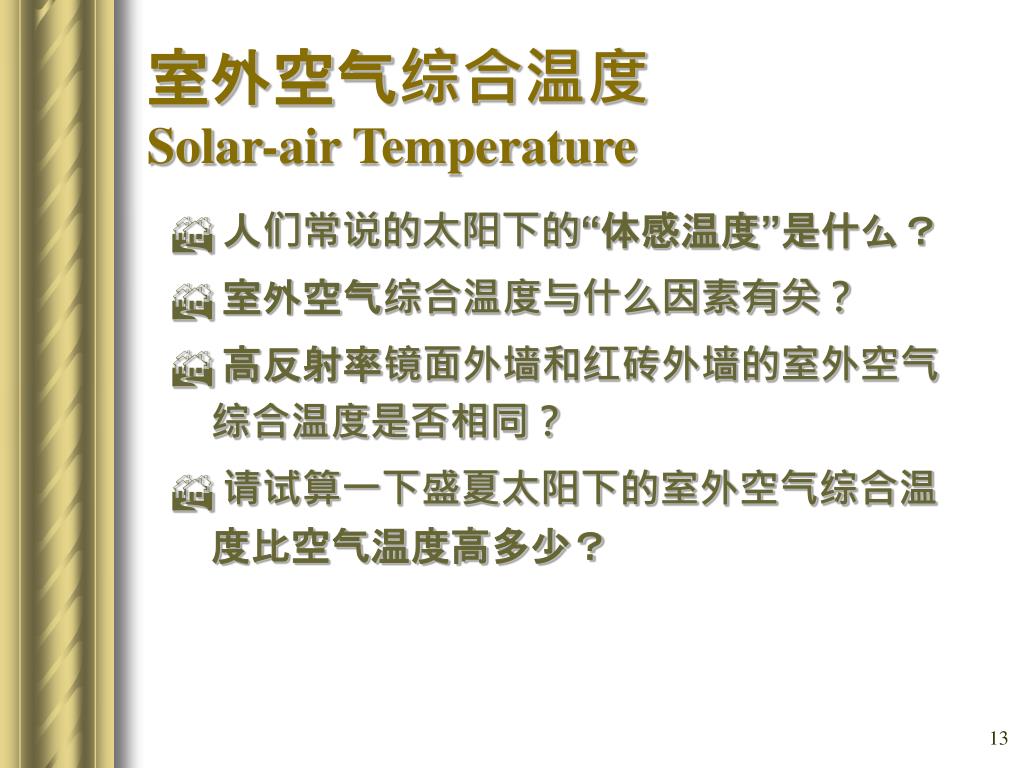 室外空气综合温度
Solar-air Temperature

人们常说的太阳下的“体感温度”是什么？

室外空气综合温度与什么因素有关？

高反射率镜面外墙和红砖外墙的室外空气综合温度是否相同？

请试算一下盛夏太阳下的室外空气综合温度比空气温度高多少？

13